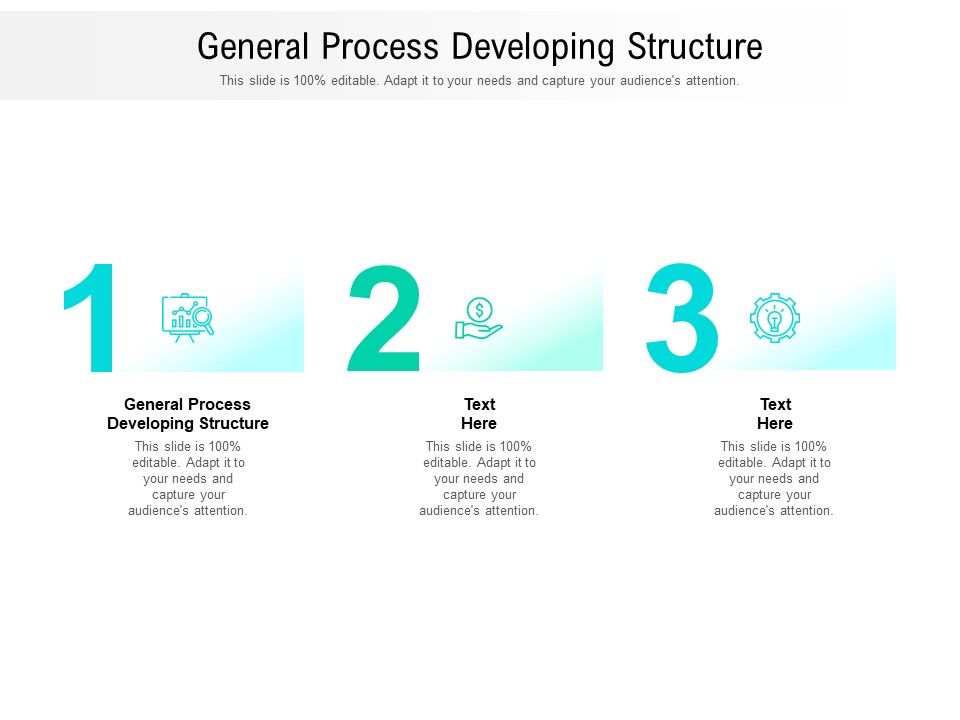 General Process Developing Structure

This slide is 100% editable. Adapt it to your needs and capture your audience's attention.

1

General Process Developing Structure

This slide is 100% editable. Adapt it to your needs and capture your audience's attention.

2

Text Here

This slide is 100% editable. Adapt it to your needs and capture your audience's attention.

3

Text Here

This slide is 100% editable. Adapt it to your needs and capture your audience's attention.